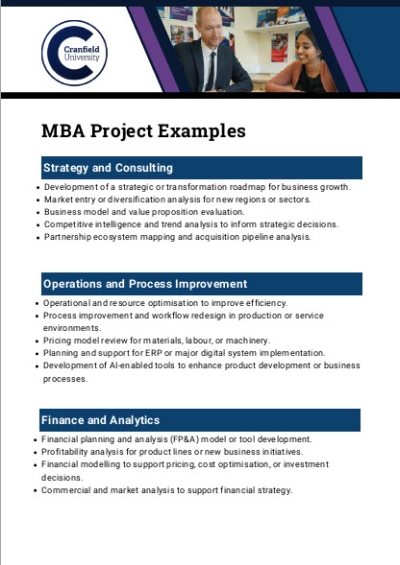 Cranfield University

MBA Project Examples

Strategy and Consulting

- Development of a strategic or transformation roadmap for business growth.
- Market entry or diversification analysis for new regions or sectors.
- Business model and value proposition evaluation.
- Competitive intelligence and trend analysis to inform strategic decisions.
- Partnership ecosystem mapping and acquisition pipeline analysis.

Operations and Process Improvement

- Operational and resource optimisation to improve efficiency.
- Process improvement and workflow redesign in production or service environments.
- Pricing model review for materials, labour, or machinery.
- Planning and support for ERP or major digital system implementation.
- Development of AI-enabled tools to enhance product development or business processes.

Finance and Analytics

- Financial planning and analysis (FP&A) model or tool development.
- Profitability analysis for product lines or new business initiatives.
- Financial modelling to support pricing, cost optimisation, or investment decisions.
- Commercial and market analysis to support financial strategy.